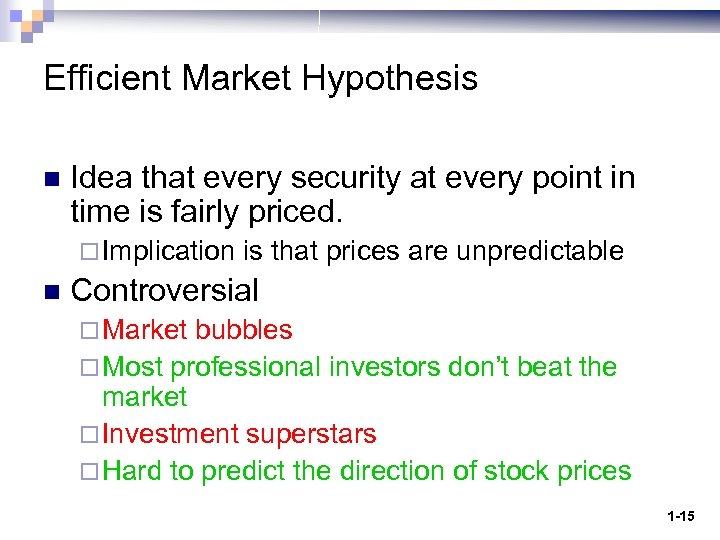 Efficient Market Hypothesis

■ Idea that every security at every point in time is fairly priced.

□ Implication is that prices are unpredictable

■ Controversial

□ Market bubbles

□ Most professional investors don't beat the market

□ Investment superstars

□ Hard to predict the direction of stock prices

1-15